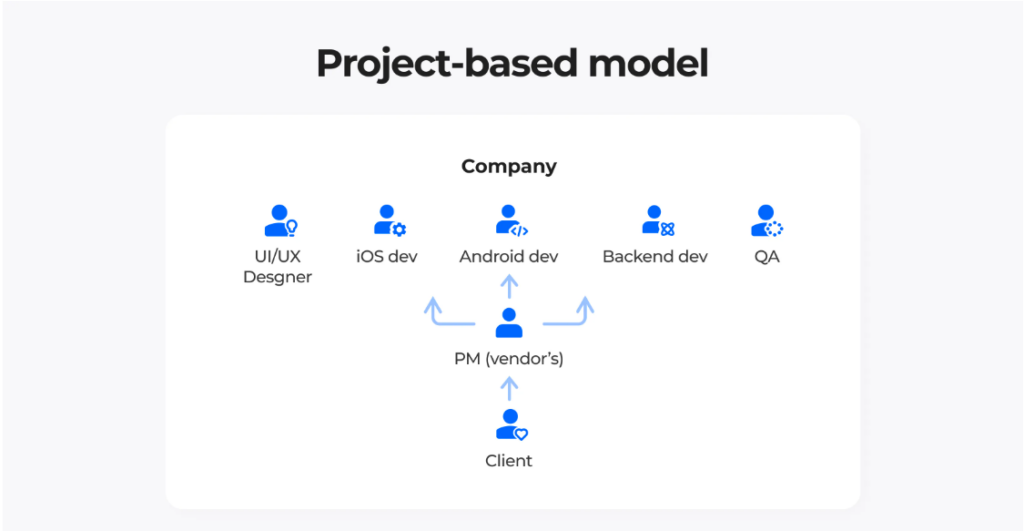 Project-based model

Company

UI/UX Desgner

iOS dev

Android dev

Backend dev

QA

PM (vendor's)

Client